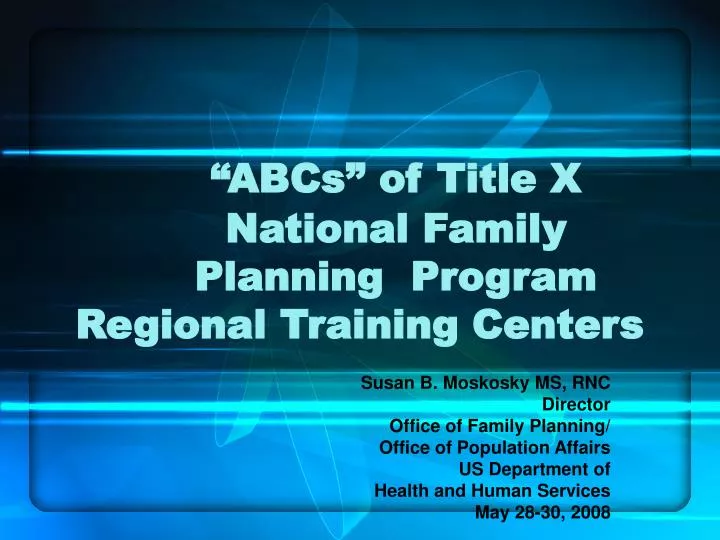 “ABCs” of Title X National Family Planning  Program Regional Training Centers

Susan B. Moskosky MS, RNC
Director
Office of Family Planning/
Office of Population Affairs
US Department of
Health and Human Services
May 28-30, 2008